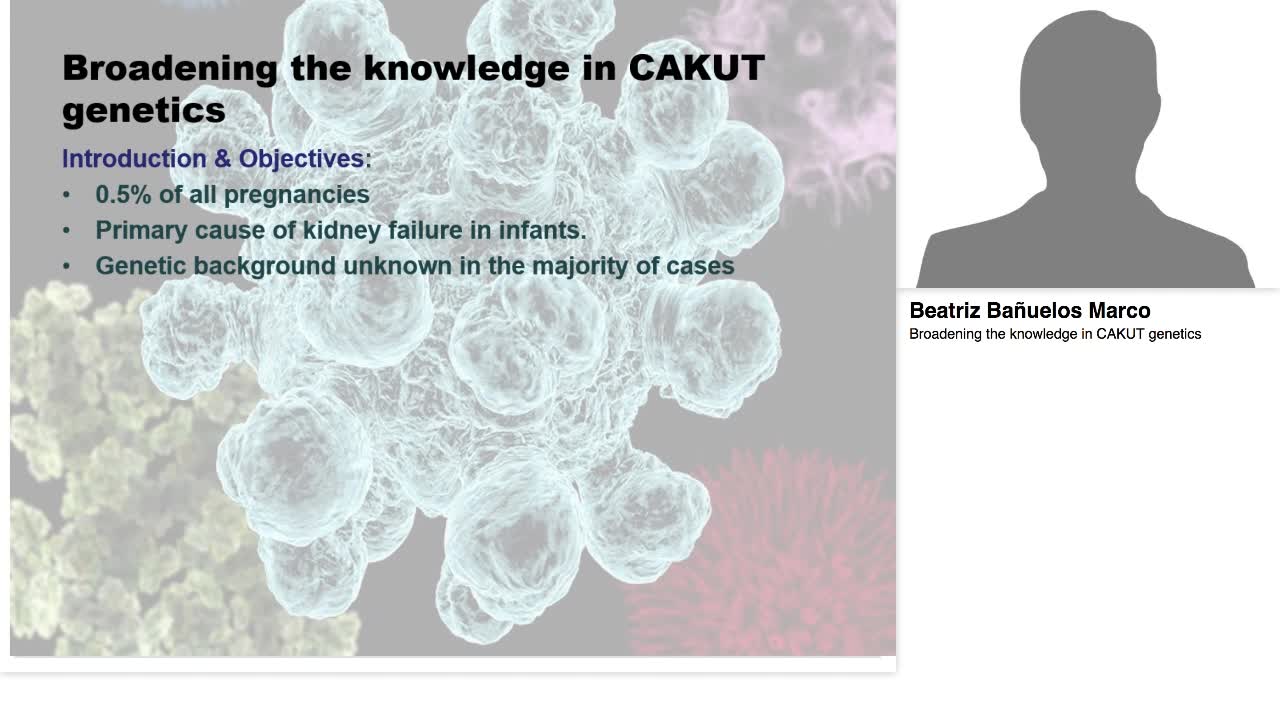 Broadening the knowledge in CAKUT genetics

Introduction & Objectives:
• 0.5% of all pregnancies
• Primary cause of kidney failure in infants.
• Genetic background unknown in the majority of cases

Beatriz Bañuelos Marco
Broadening the knowledge in CAKUT genetics